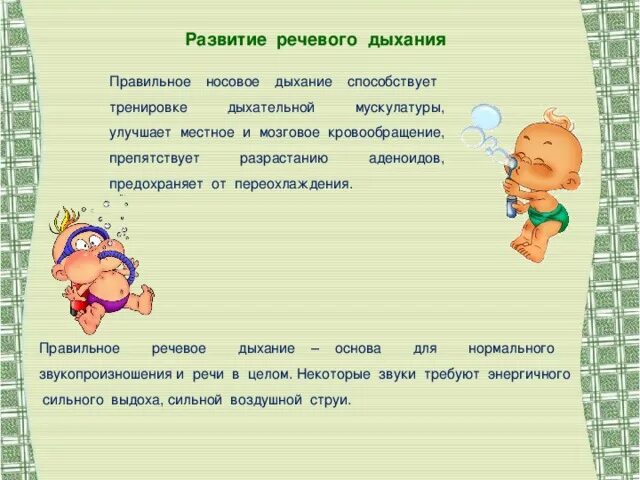 Развитие речевого дыхания

Правильное носовое дыхание способствует тренировке дыхательной мускулатуры, улучшает местное и мозговое кровообращение, препятствует разрастанию аденоидов, предохраняет от переохлаждения.

Правильное речевое дыхание – основа для нормального звукопроизношения и речи в целом. Некоторые звуки требуют энергичного сильного выдоха, сильной воздушной струи.